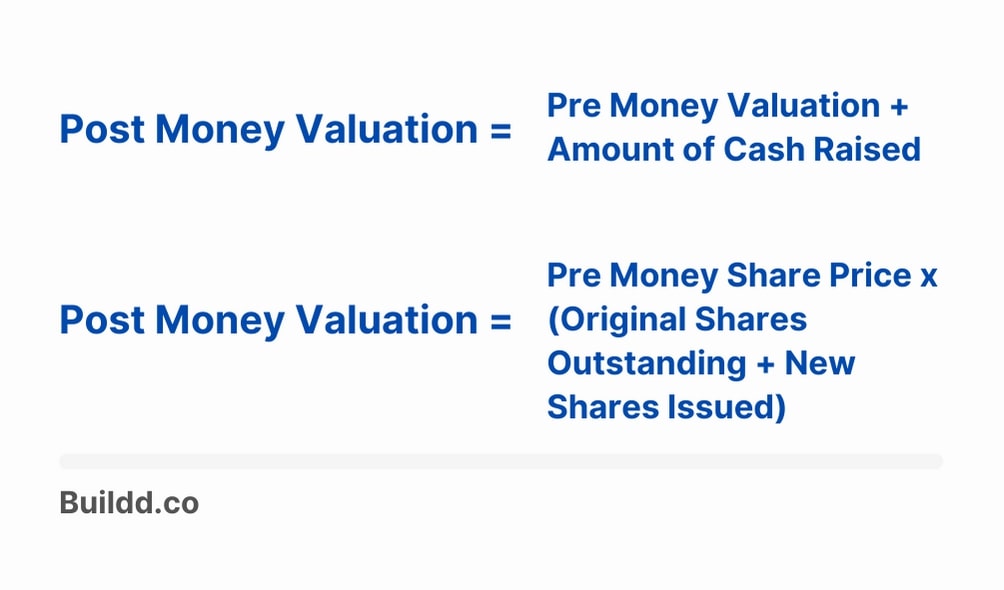 Post Money Valuation = Pre Money Valuation + Amount of Cash Raised

Post Money Valuation = Pre Money Share Price x (Original Shares Outstanding + New Shares Issued)

Buildd.co